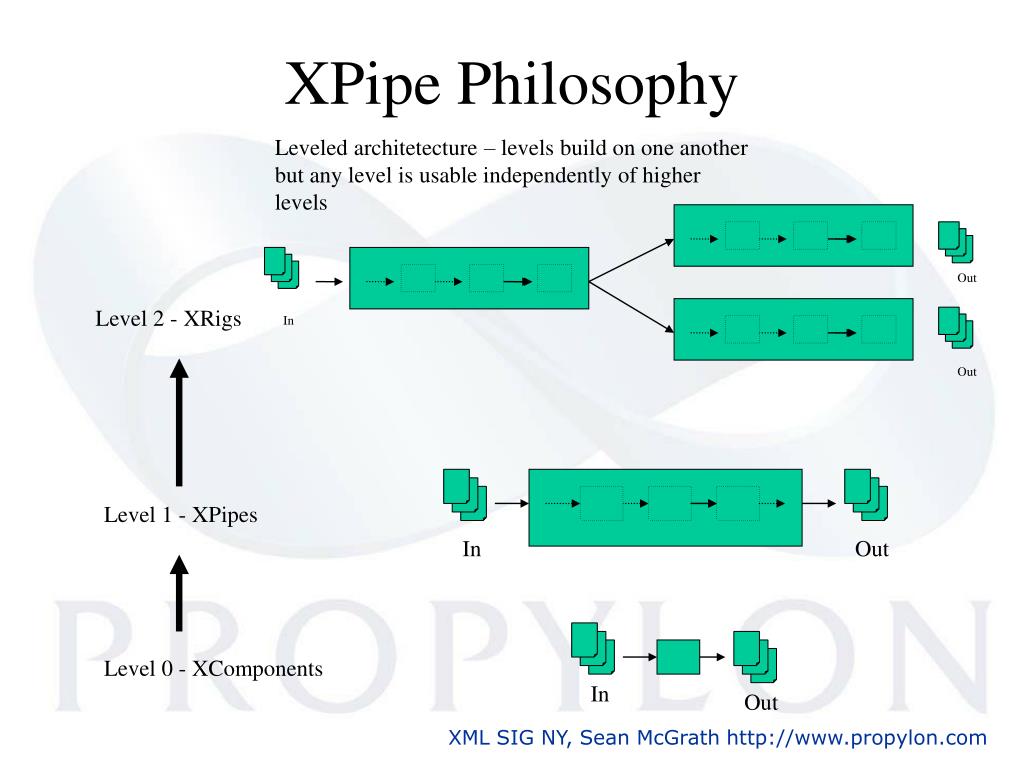 XPipe Philosophy

Leveled architetecture – levels build on one another but any level is usable independently of higher levels

Level 2 - XRigs

In

Out

Out

Level 1 - XPipes

In

Out

Level 0 - XComponents

In

Out

PROPYLON

XML SIG NY, Sean McGrath http://www.propylon.com